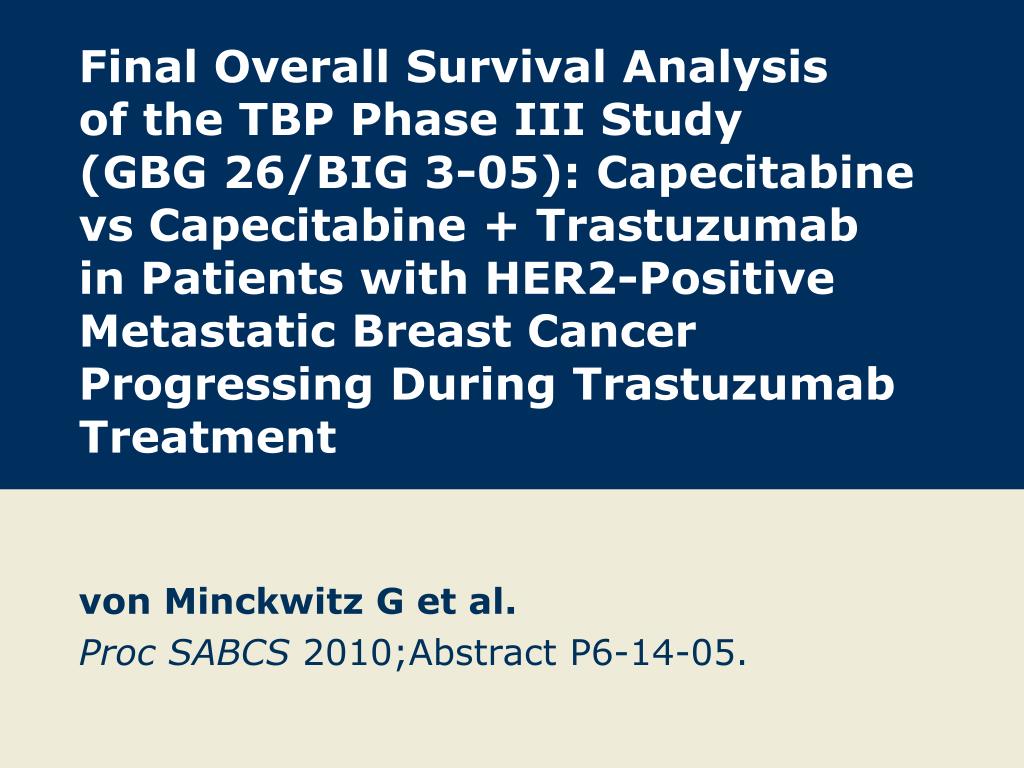 Final Overall Survival Analysis of the TBP Phase III Study (GBG 26/BIG 3-05): Capecitabine vs Capecitabine + Trastuzumab in Patients with HER2-Positive Metastatic Breast Cancer Progressing During Trastuzumab Treatment

von Minckwitz G et al.

Proc SABCS 2010;Abstract P6-14-05.